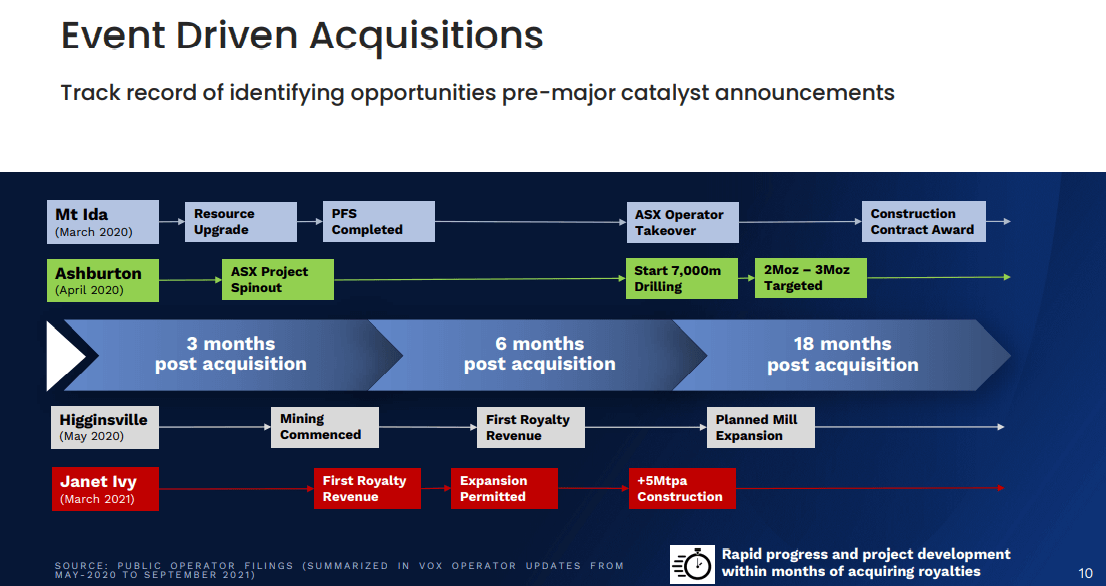 Event Driven Acquisitions

Track record of identifying opportunities pre-major catalyst announcements

Mt Ida
(March 2020)

Resource Upgrade

PFS Completed

ASX Operator Takeover

Construction Contract Award

Ashburton
(April 2020)

ASX Project Spinout

Start 7,000m Drilling

2Moz – 3Moz Targeted

3 months post acquisition

6 months post acquisition

18 months post acquisition

Higginsville
(May 2020)

Mining Commenced

First Royalty Revenue

Planned Mill Expansion

Janet Ivy
(March 2021)

First Royalty Revenue

Expansion Permitted

+5Mtpa Construction

SOURCE: PUBLIC OPERATOR FILINGS (SUMMARIZED IN VOX OPERATOR UPDATES FROM MAY-2020 TO SEPTEMBER 2021)

Rapid progress and project development within months of acquiring royalties

10